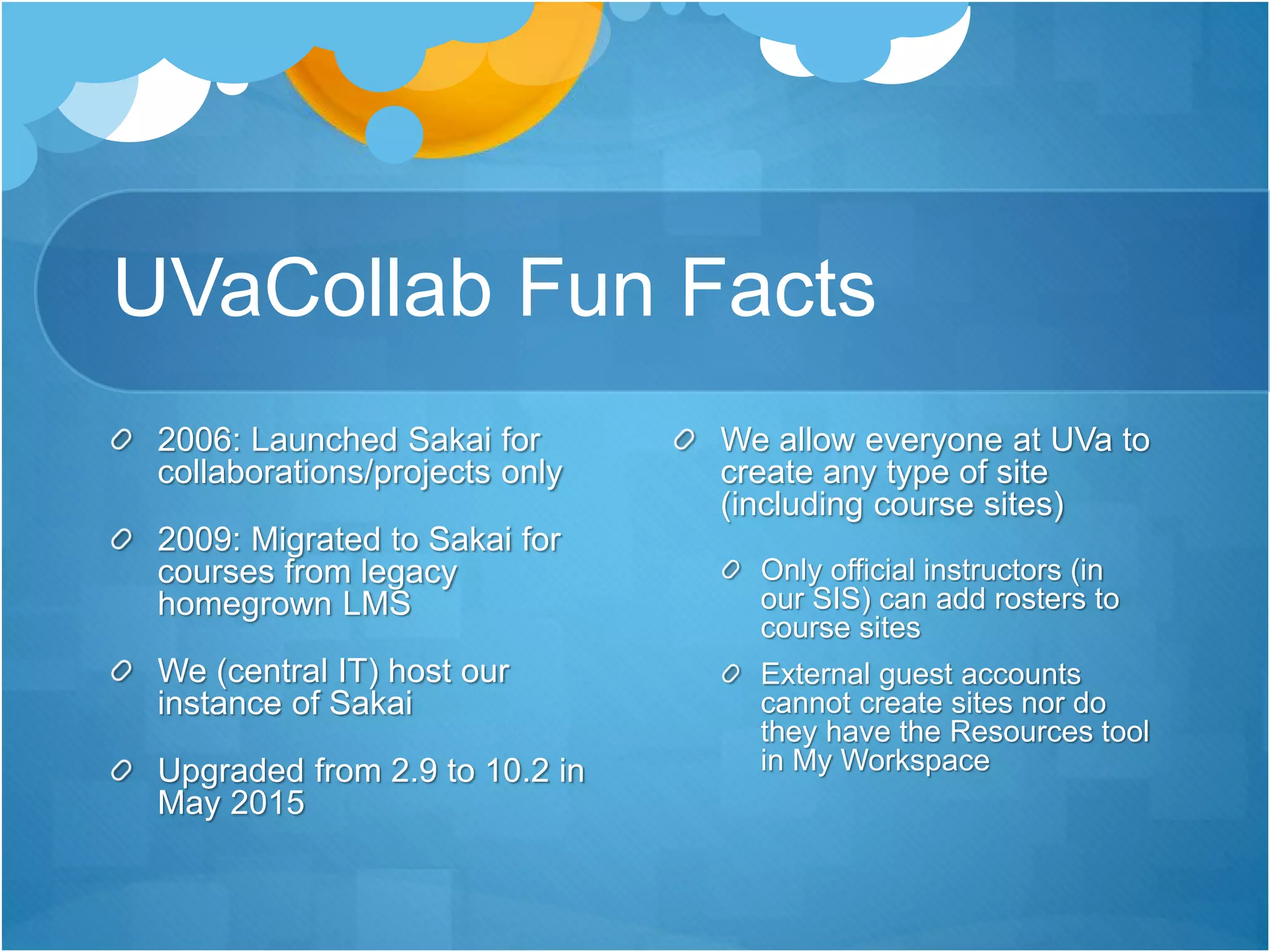 UVaCollab Fun Facts

2006: Launched Sakai for collaborations/projects only

2009: Migrated to Sakai for courses from legacy homegrown LMS

We (central IT) host our instance of Sakai

Upgraded from 2.9 to 10.2 in May 2015

We allow everyone at UVa to create any type of site (including course sites)

Only official instructors (in our SIS) can add rosters to course sites

External guest accounts cannot create sites nor do they have the Resources tool in My Workspace